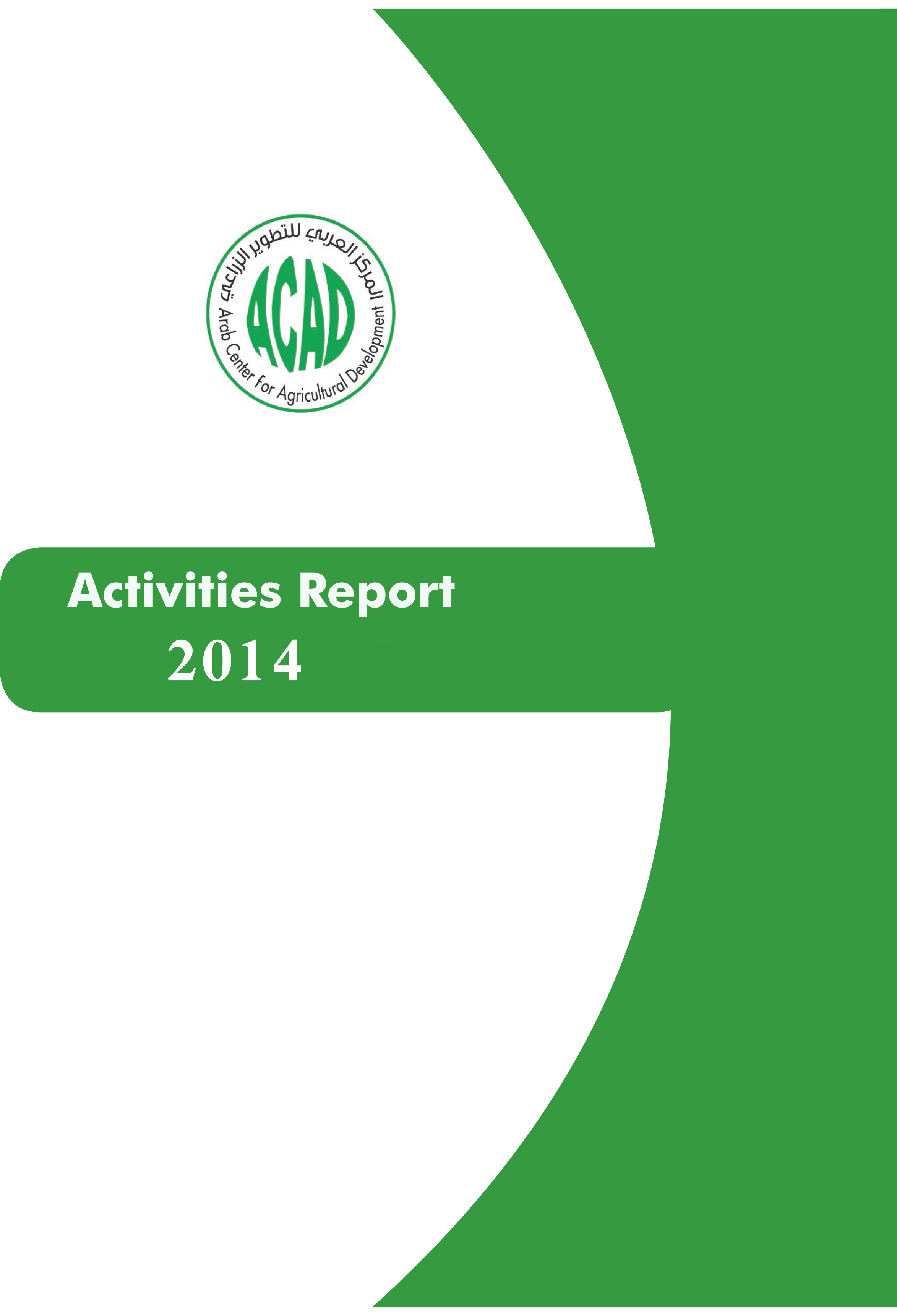 المركز العربي للتطوير الزراعي
ACAD
Arab Center for Agricultural Development

Activities Report
2014